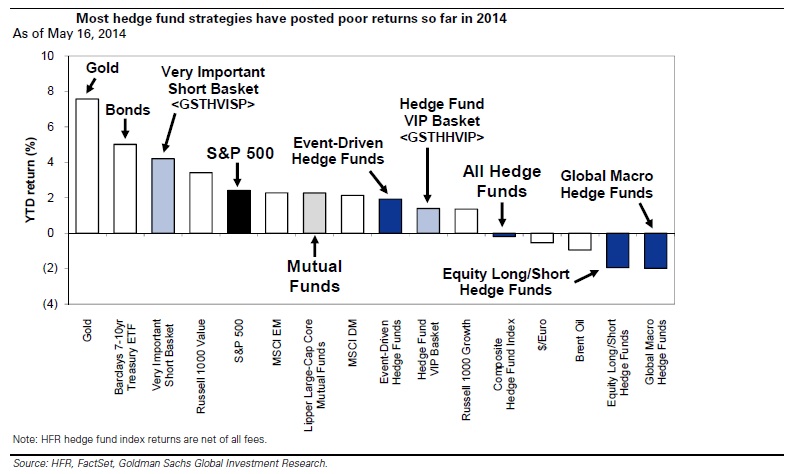 Most hedge fund strategies have posted poor returns so far in 2014
As of May 16, 2014

YTD return (%)

10
8
6
4
2
0
(2)
(4)

Gold

Bonds

Very Important Short Basket <GSTHVISP>

S&P 500

Event-Driven Hedge Funds

Hedge Fund VIP Basket <GSTHHVIP>

All Hedge Funds

Global Macro Hedge Funds

Mutual Funds

Equity Long/Short Hedge Funds

Gold
Barclays 7-10yr Treasury ETF
Very Important Short Basket
Russell 1000 Value
S&P 500
MSCI EM
Lipper Large-Cap Core Mutual Funds
MSCI DM
Event-Driven Hedge Funds
Hedge Fund VIP Basket
Russell 1000 Growth
Composite Hedge Fund Index
$/Euro
Brent Oil
Equity Long/Short Hedge Funds
Global Macro Hedge Funds

Note: HFR hedge fund index returns are net of all fees.

Source: HFR, FactSet, Goldman Sachs Global Investment Research.